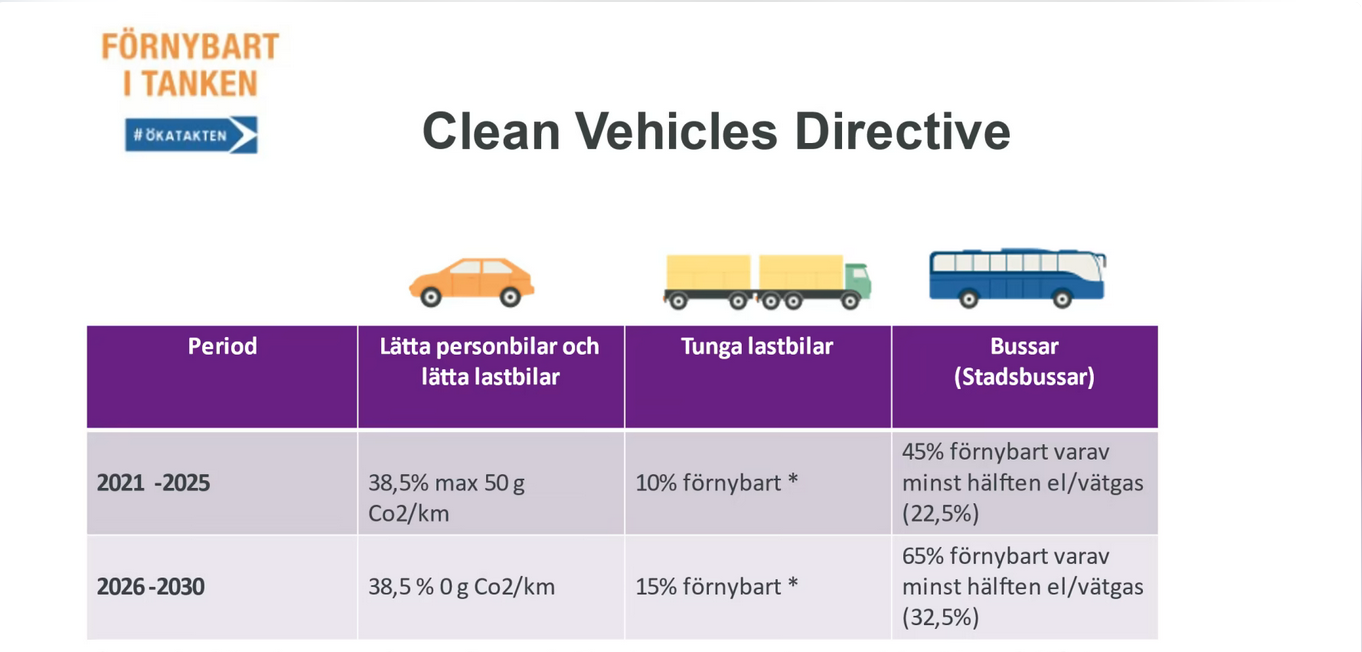 FÖRNYBART I TANKEN

#ÖKATAKTEN

Clean Vehicles Directive

| Period | Lätta personbilar och lätta lastbilar | Tunga lastbilar | Bussar (Stadsbussar) |
|---|---|---|---|
| 2021 -2025 | 38,5% max 50 g Co2/km | 10% förnybart * | 45% förnybart varav minst hälften el/vätgas (22,5%) |
| 2026 -2030 | 38,5 % 0 g Co2/km | 15% förnybart * | 65% förnybart varav minst hälften el/vätgas (32,5%) |